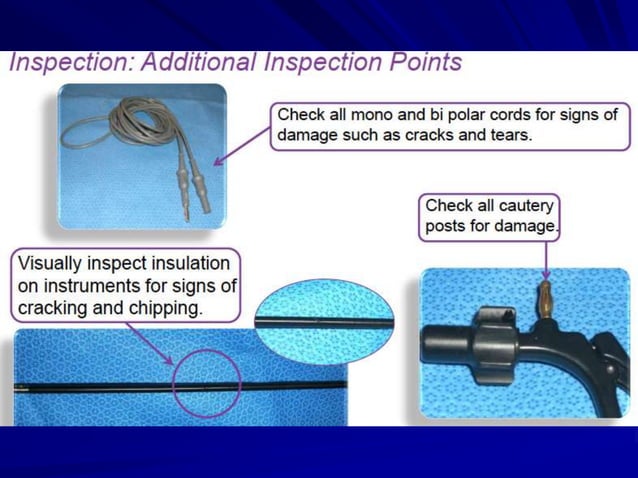 Inspection: Additional Inspection Points

Check all mono and bi polar cords for signs of damage such as cracks and tears.

Check all cautery posts for damage.

Visually inspect insulation on instruments for signs of cracking and chipping.